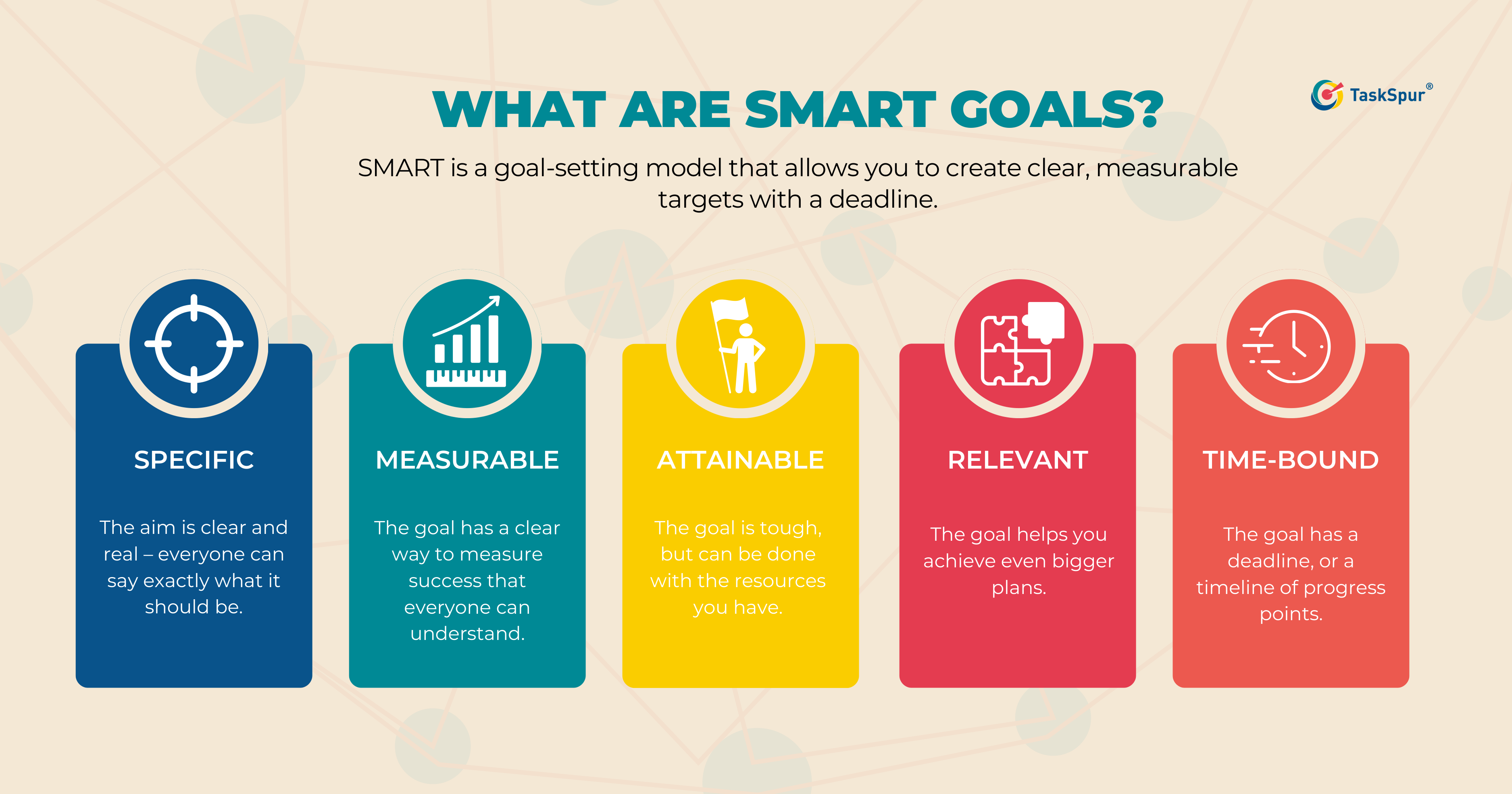 WHAT ARE SMART GOALS?

TaskSpur®

SMART is a goal-setting model that allows you to create clear, measurable targets with a deadline.

SPECIFIC

The aim is clear and real – everyone can say exactly what it should be.

MEASURABLE

The goal has a clear way to measure success that everyone can understand.

ATTAINABLE

The goal is tough, but can be done with the resources you have.

RELEVANT

The goal helps you achieve even bigger plans.

TIME-BOUND

The goal has a deadline, or a timeline of progress points.